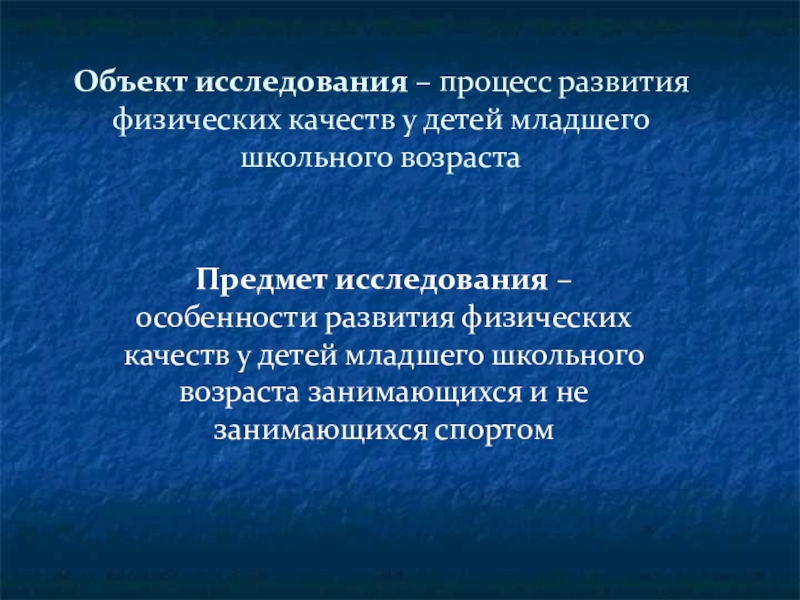 Объект исследования – процесс развития физических качеств у детей младшего школьного возраста

Предмет исследования – особенности развития физических качеств у детей младшего школьного возраста занимающихся и не занимающихся спортом